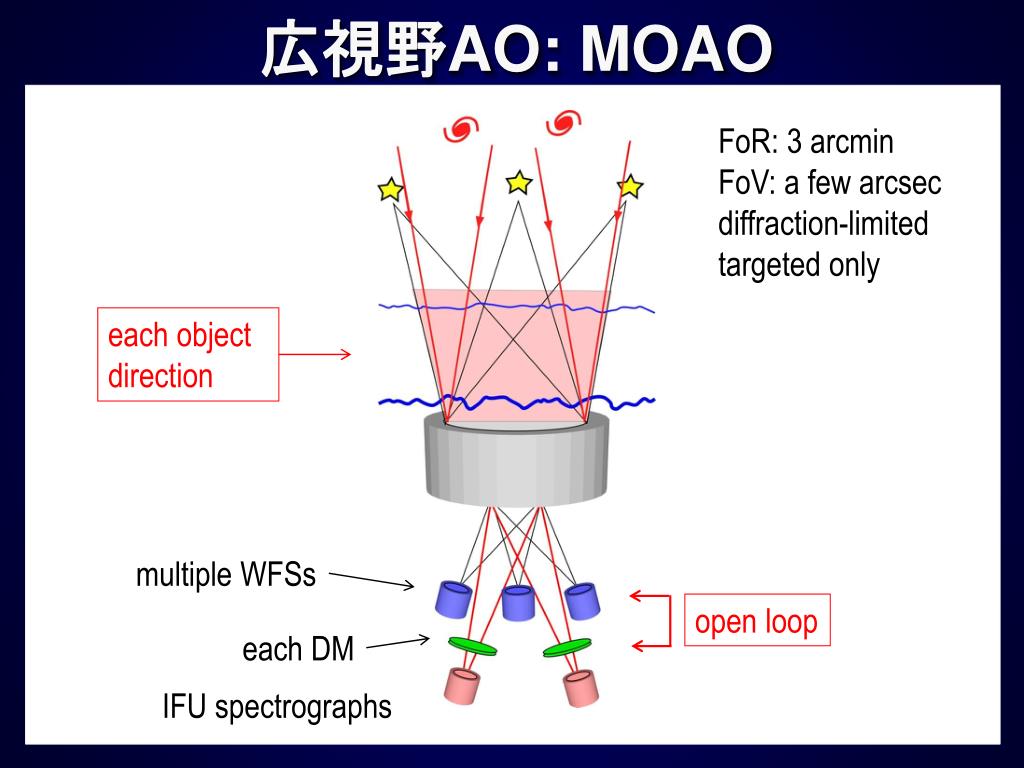 広視野AO: MOAO

FoR: 3 arcmin
FoV: a few arcsec
diffraction-limited
targeted only

each object direction

multiple WFSs

each DM

IFU spectrographs

open loop